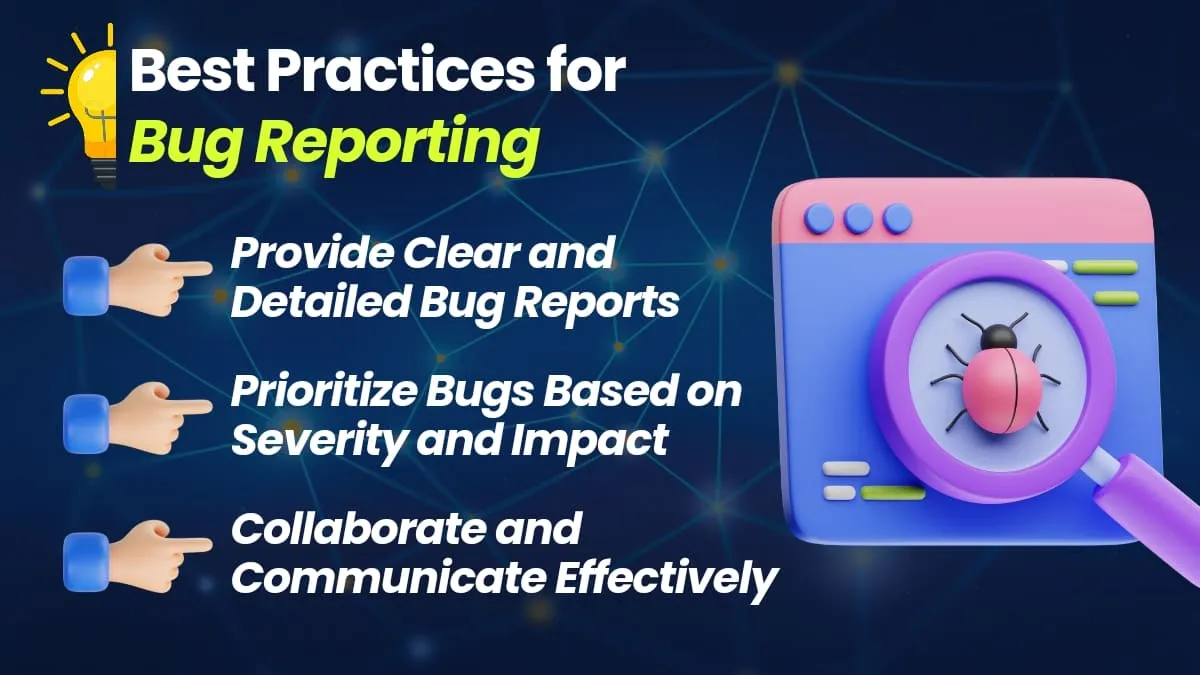 Best Practices for Bug Reporting

Provide Clear and Detailed Bug Reports

Prioritize Bugs Based on Severity and Impact

Collaborate and Communicate Effectively